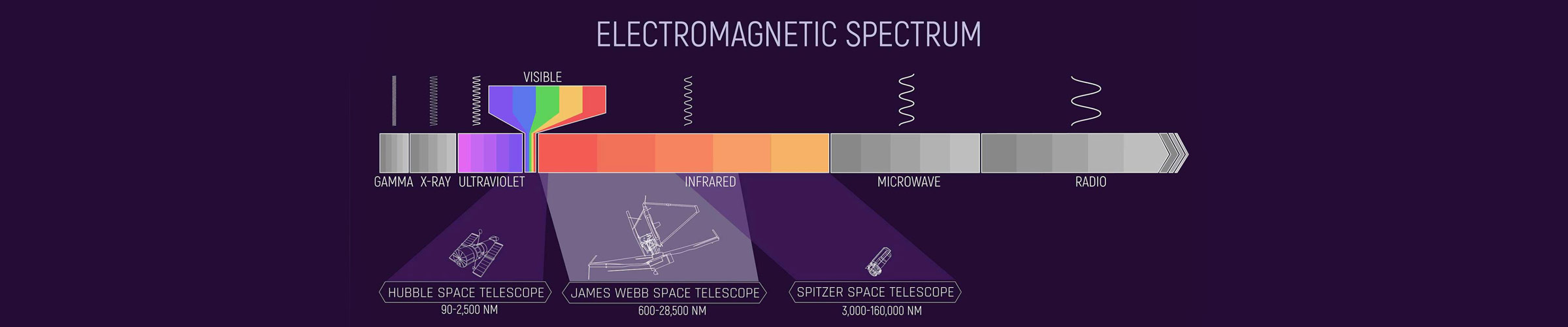 ELECTROMAGNETIC SPECTRUM

VISIBLE

GAMMA X-RAY ULTRAVIOLET INFRARED MICROWAVE RADIO

HUBBLE SPACE TELESCOPE
90-2,500 NM

JAMES WEBB SPACE TELESCOPE
600-28,500 NM

SPITZER SPACE TELESCOPE
3,000-160,000 NM